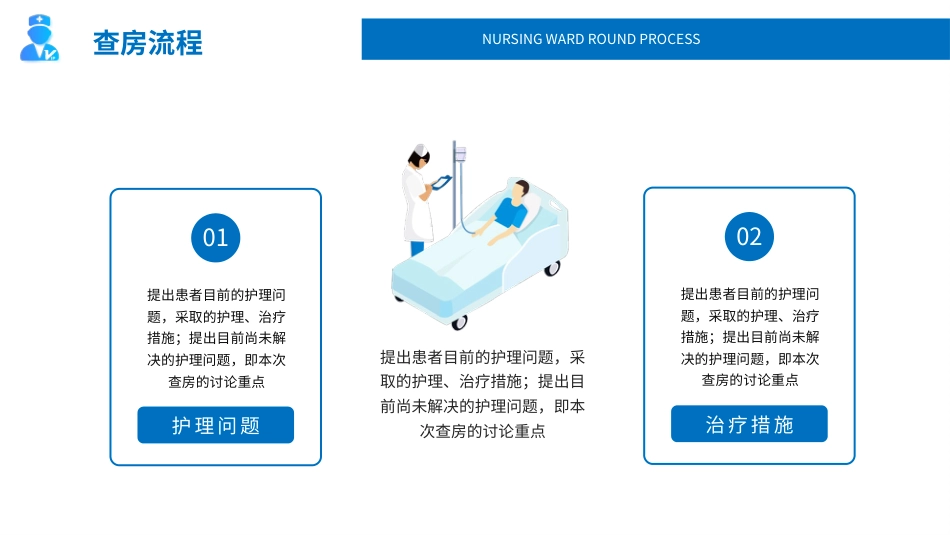 查房流程

NURSING WARD ROUND PROCESS

01

提出患者目前的护理问题，采取的护理、治疗措施；提出目前尚未解决的护理问题，即本次查房的讨论重点

护理问题

提出患者目前的护理问题，采取的护理、治疗措施；提出目前尚未解决的护理问题，即本次查房的讨论重点

02

提出患者目前的护理问题，采取的护理、治疗措施；提出目前尚未解决的护理问题，即本次查房的讨论重点

治疗措施